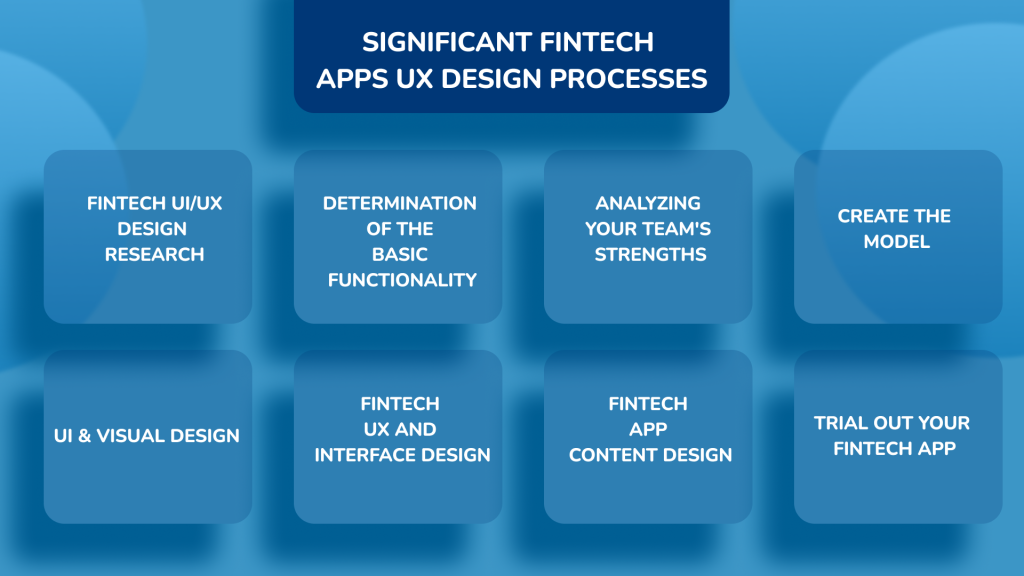 SIGNIFICANT FINTECH APPS UX DESIGN PROCESSES

FINTECH UI/UX DESIGN RESEARCH

DETERMINATION OF THE BASIC FUNCTIONALITY

ANALYZING YOUR TEAM'S STRENGTHS

CREATE THE MODEL

UI & VISUAL DESIGN

FINTECH UX AND INTERFACE DESIGN

FINTECH APP CONTENT DESIGN

TRIAL OUT YOUR FINTECH APP